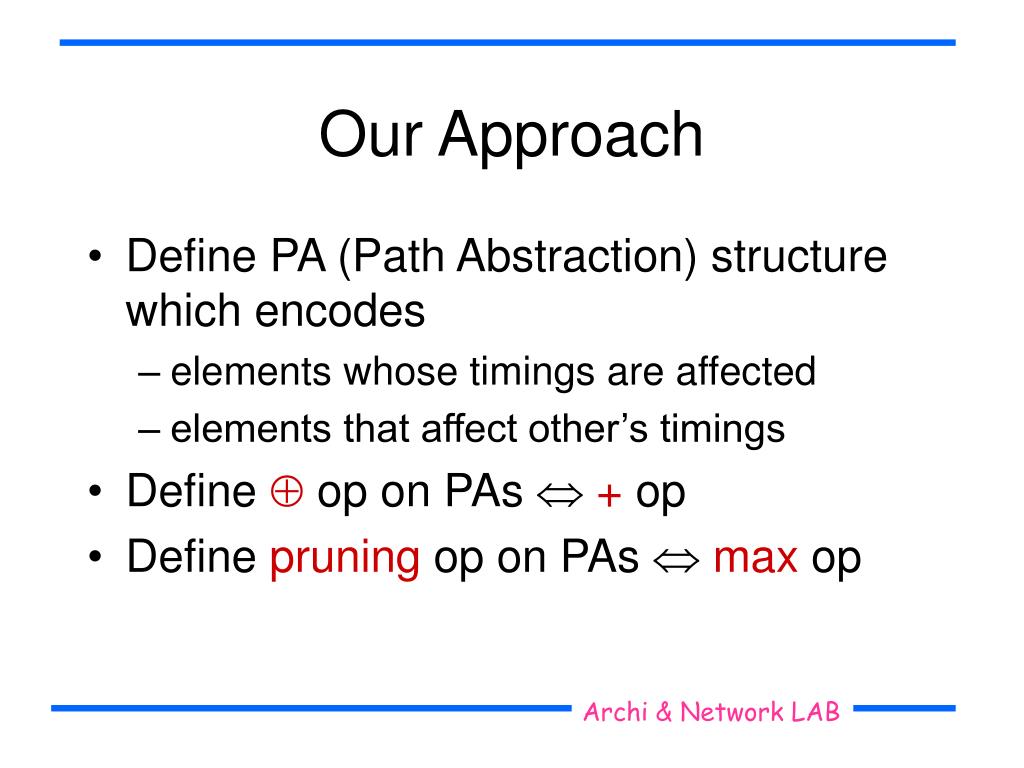 Our Approach

• Define PA (Path Abstraction) structure which encodes
– elements whose timings are affected
– elements that affect other's timings
• Define $\oplus$ op on PAs $\Leftrightarrow$ + op
• Define pruning op on PAs $\Leftrightarrow$ max op

Archi & Network LAB